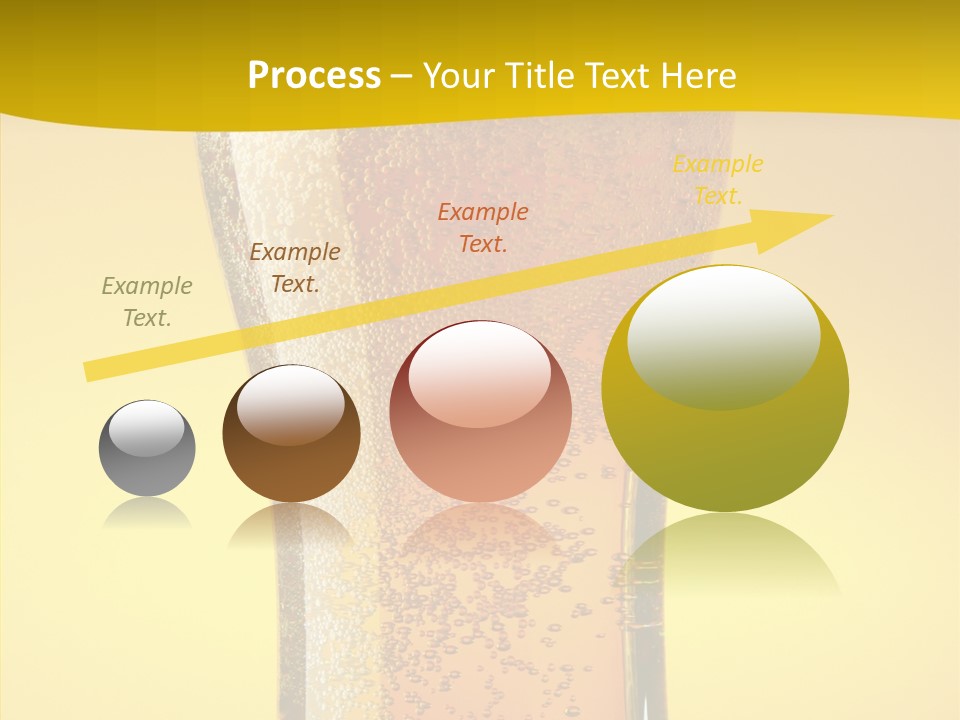 Process – Your Title Text Here

Example Text.

Example Text.

Example Text.

Example Text.